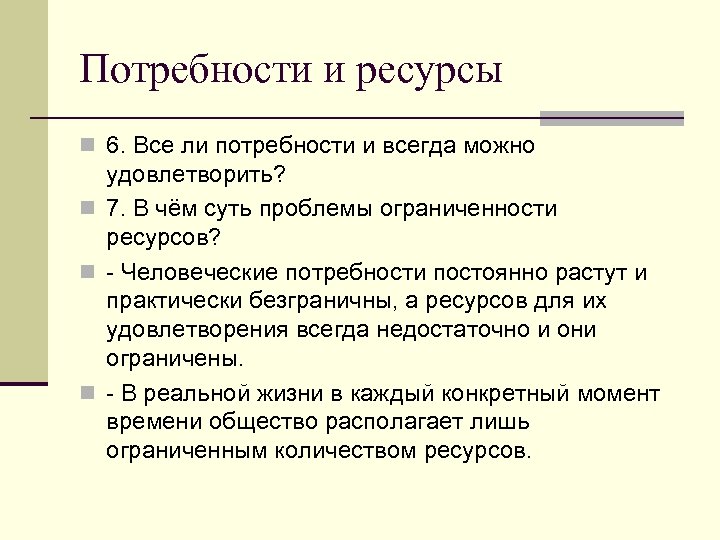 Потребности и ресурсы

6. Все ли потребности и всегда можно удовлетворить?

7. В чём суть проблемы ограниченности ресурсов?

- Человеческие потребности постоянно растут и практически безграничны, а ресурсов для их удовлетворения всегда недостаточно и они ограничены.

- В реальной жизни в каждый конкретный момент времени общество располагает лишь ограниченным количеством ресурсов.